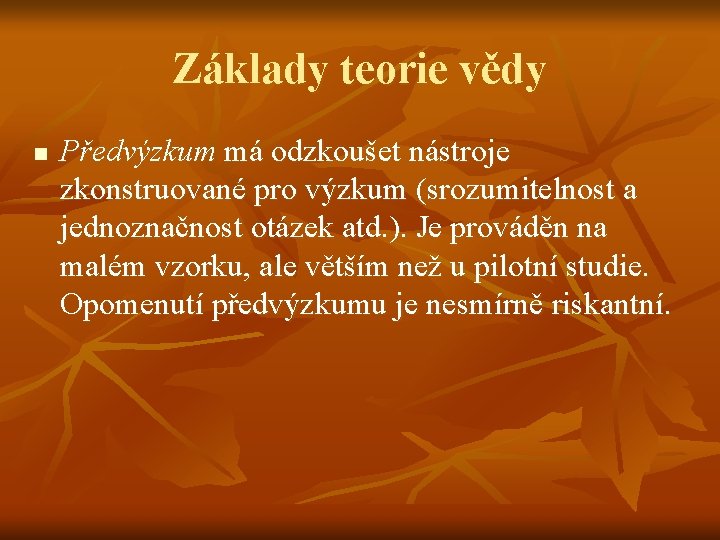 Základy teorie vědy

■ Předvýzkum má odzkoušet nástroje zkonstruované pro výzkum (srozumitelnost a jednoznačnost otázek atd.). Je prováděn na malém vzorku, ale větším než u pilotní studie. Opomenutí předvýzkumu je nesmírně riskantní.